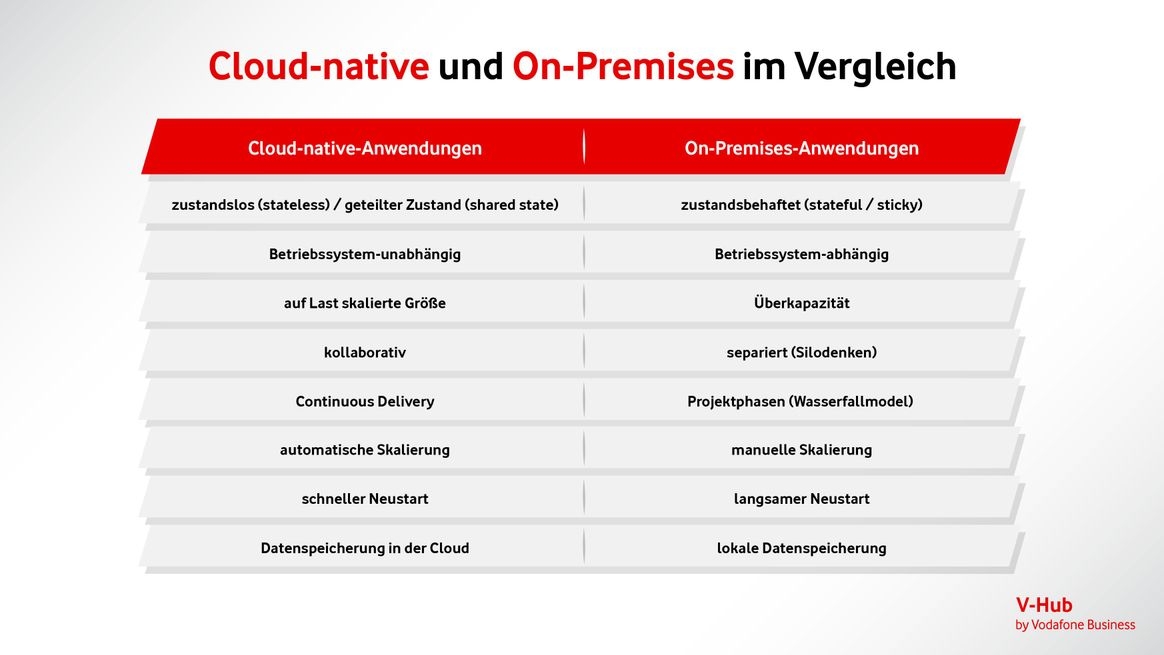 Cloud-native und On-Premises im Vergleich

| Cloud-native-Anwendungen | On-Premises-Anwendungen |
|---|---|
| zustandslos (stateless) / geteilter Zustand (shared state) | zustandsbehaftet (stateful / sticky) |
| Betriebssystem-unabhängig | Betriebssystem-abhängig |
| auf Last skalierte Größe | Überkapazität |
| kollaborativ | separiert (Silodenken) |
| Continuous Delivery | Projektphasen (Wasserfallmodel) |
| automatische Skalierung | manuelle Skalierung |
| schneller Neustart | langsamer Neustart |
| Datenspeicherung in der Cloud | lokale Datenspeicherung |

V-Hub
by Vodafone Business